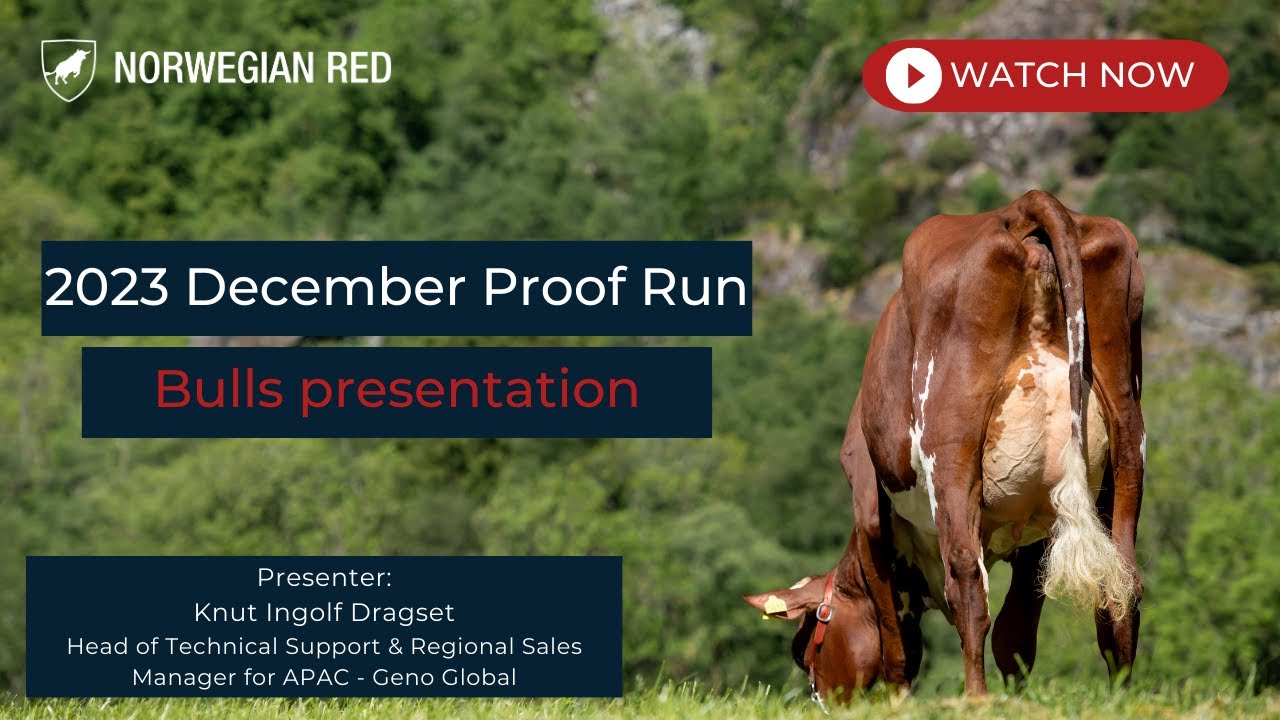 NORWEGIAN RED

WATCH NOW

2023 December Proof Run

Bulls presentation

Presenter:
Knut Ingolf Dragset
Head of Technical Support & Regional Sales Manager for APAC - Geno Global